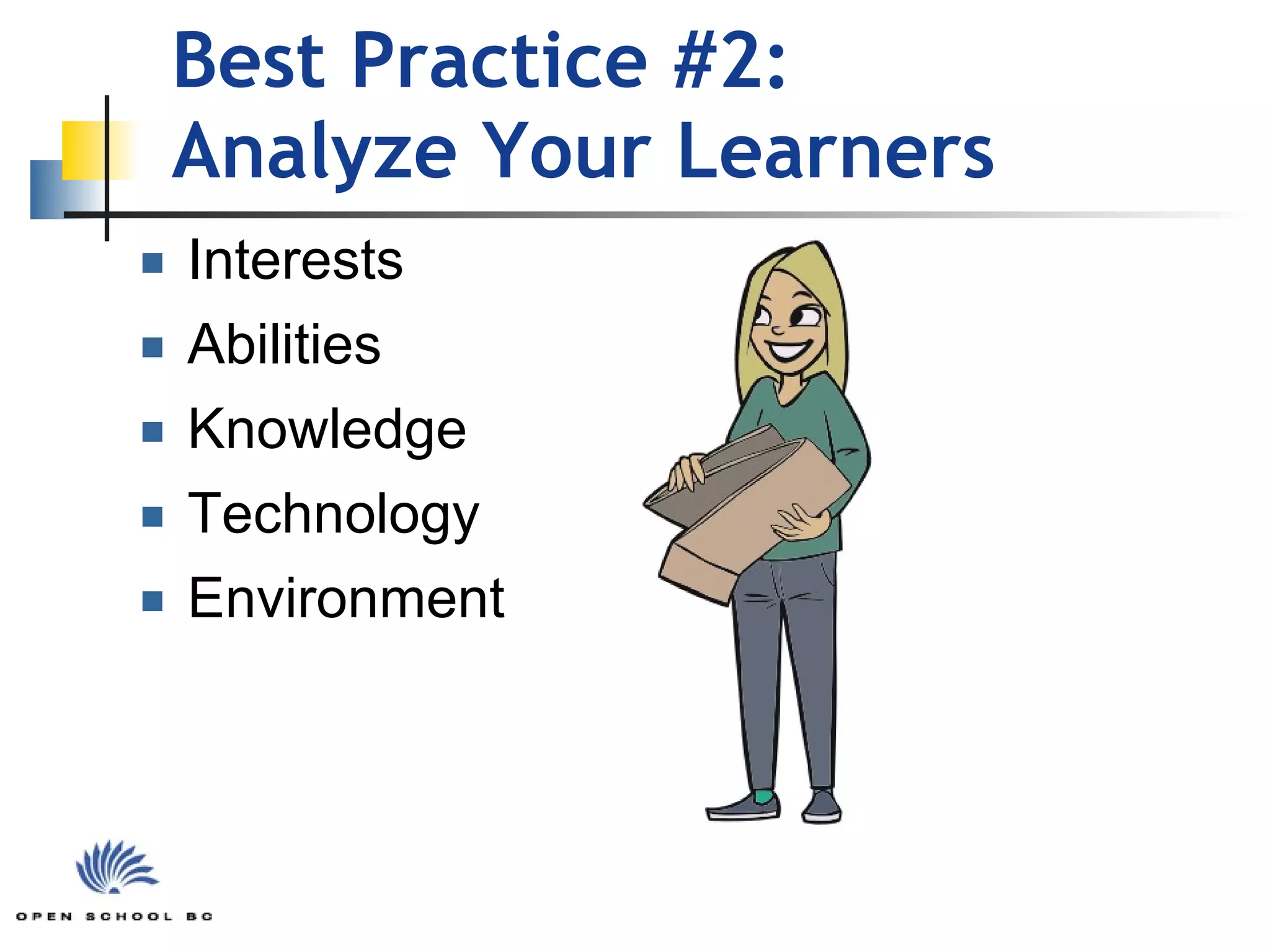 Best Practice #2:
Analyze Your Learners

- Interests
- Abilities
- Knowledge
- Technology
- Environment

OPEN SCHOOL BC